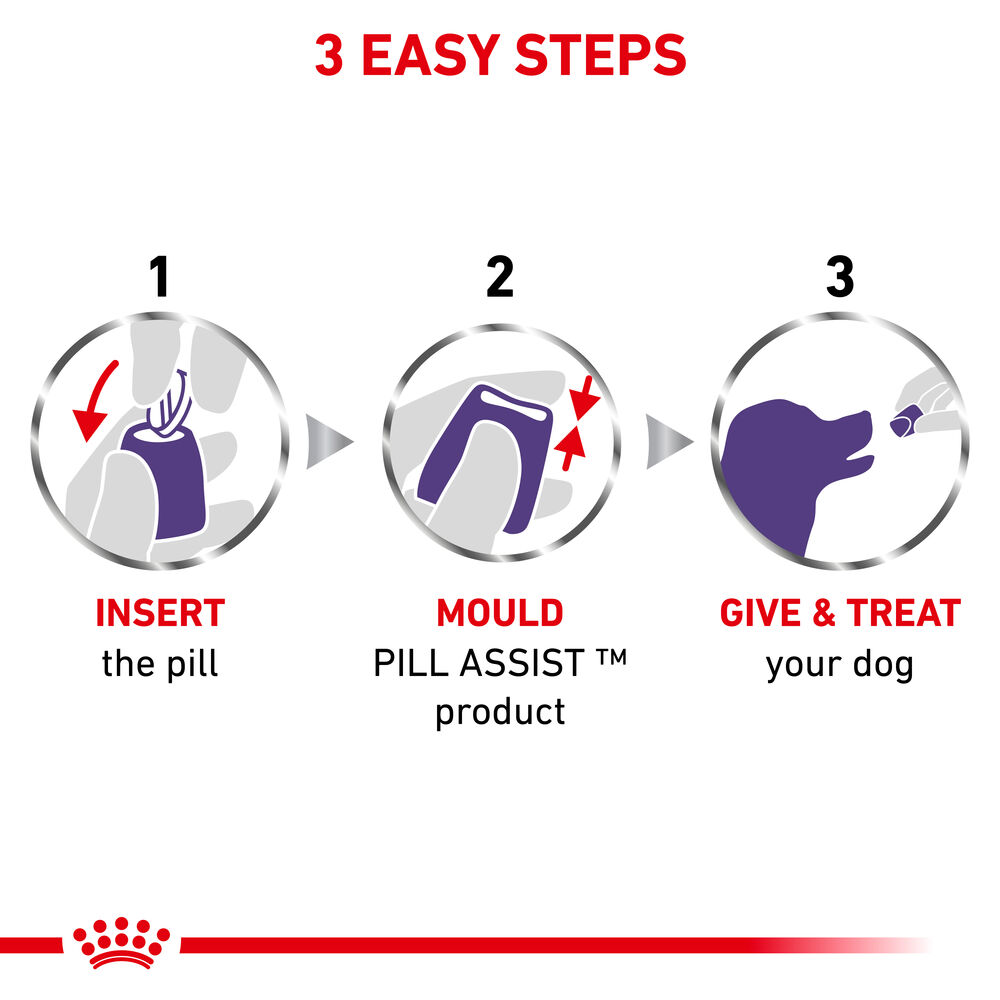 3 EASY STEPS

1

INSERT
the pill

2

MOULD
PILL ASSIST ™ product

3

GIVE & TREAT
your dog